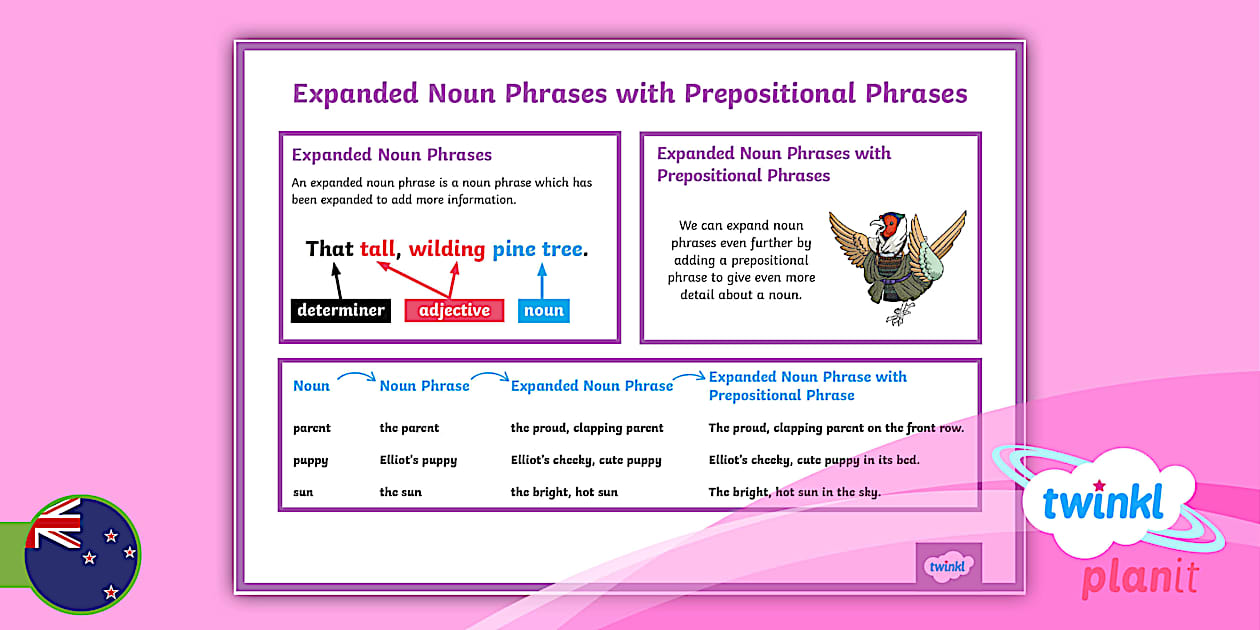 Expanded Noun Phrases with Prepositional Phrases

Expanded Noun Phrases

An expanded noun phrase is a noun phrase which has been expanded to add more information.

That tall, wilding pine tree.

determiner adjective noun

Expanded Noun Phrases with Prepositional Phrases

We can expand noun phrases even further by adding a prepositional phrase to give even more detail about a noun.

| Noun | Noun Phrase | Expanded Noun Phrase | Expanded Noun Phrase with Prepositional Phrase |
|---|---|---|---|
| parent | the parent | the proud, clapping parent | The proud, clapping parent on the front row. |
| puppy | Elliot's puppy | Elliot's cheeky, cute puppy | Elliot's cheeky, cute puppy in its bed. |
| sun | the sun | the bright, hot sun | The bright, hot sun in the sky. |

twinkl

twinkl
planit